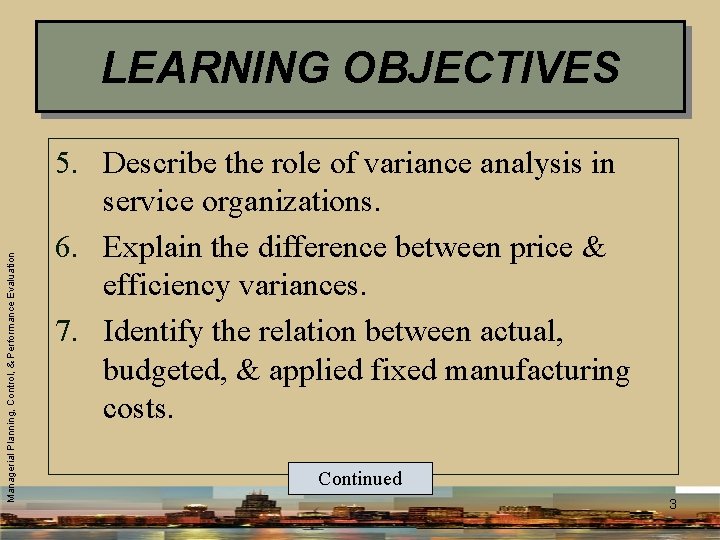 LEARNING OBJECTIVES

5. Describe the role of variance analysis in service organizations.

6. Explain the difference between price & efficiency variances.

7. Identify the relation between actual, budgeted, & applied fixed manufacturing costs.

Continued

Managerial Planning, Control, & Performance Evaluation

3